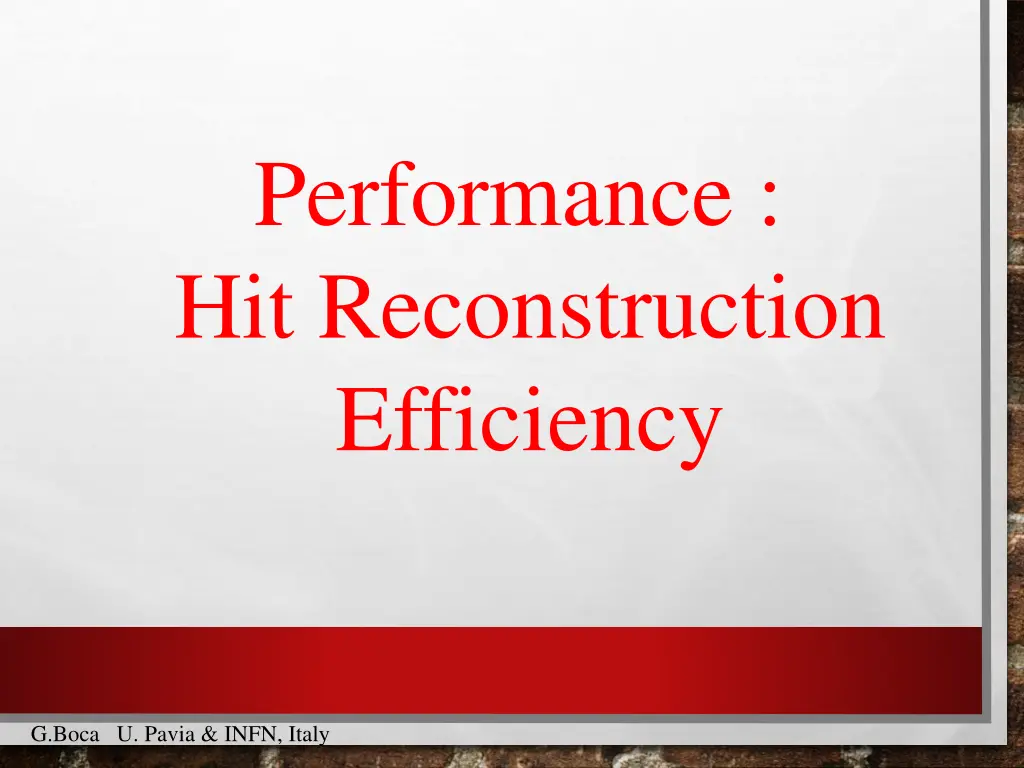 Performance :
Hit Reconstruction
Efficiency

G.Boca U. Pavia & INFN, Italy